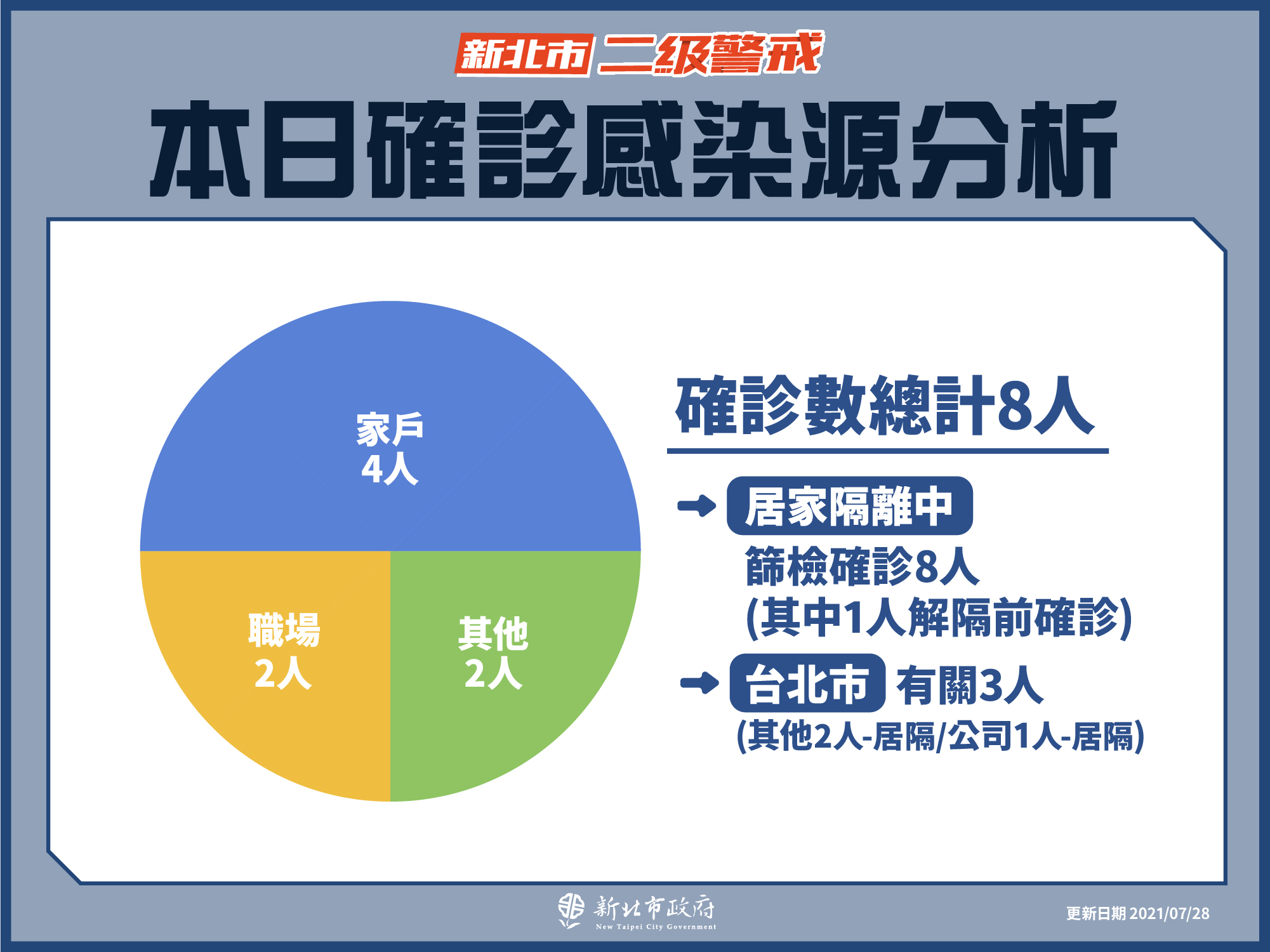 新北市 二級警戒

本日確診感染源分析

家戶
4人

職場
2人

其他
2人

確診數總計8人

居家隔離中
篩檢確診8人
(其中1人解隔前確診)

台北市 有關3人
(其他2人-居隔/公司1人-居隔)

新北市政府
New Taipei City Government

更新日期 2021/07/28